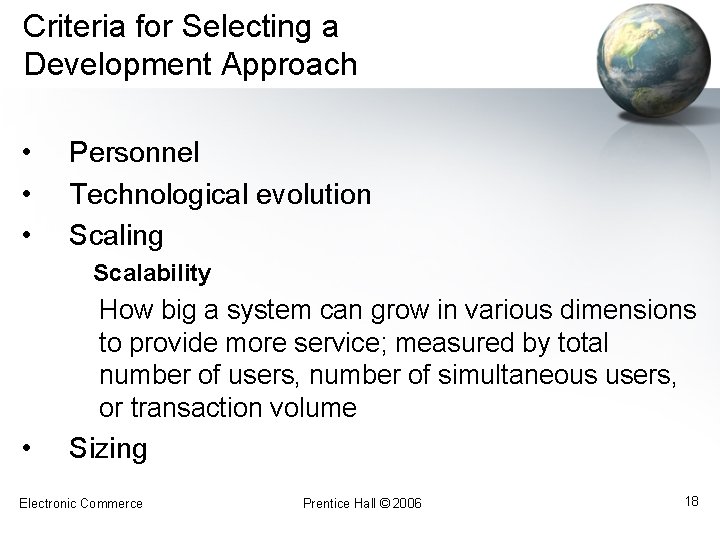 Criteria for Selecting a Development Approach

• Personnel
• Technological evolution
• Scaling

Scalability

How big a system can grow in various dimensions to provide more service; measured by total number of users, number of simultaneous users, or transaction volume

• Sizing

Electronic Commerce

Prentice Hall © 2006

18